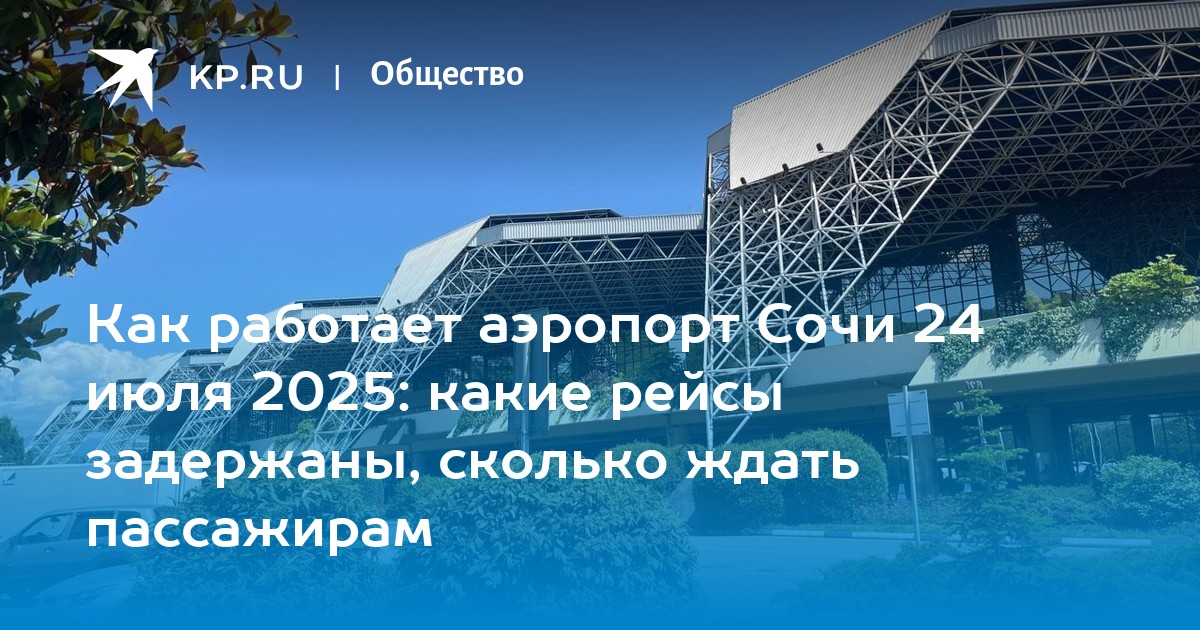 KP.RU | Общество

Как работает аэропорт Сочи 24 июля 2025: какие рейсы задержаны, сколько ждать пассажирам